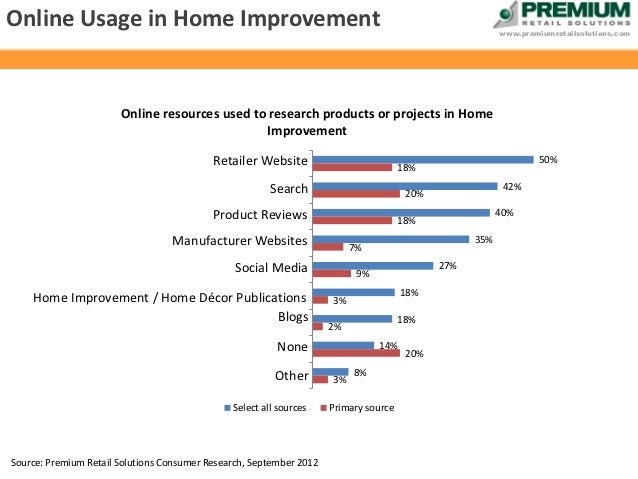 Online Usage in Home Improvement

PREMIUM
RETAIL SOLUTIONS
www.premiumretailsolutions.com

Online resources used to research products or projects in Home Improvement

Retailer Website 50% 18%
Search 42% 20%
Product Reviews 40% 18%
Manufacturer Websites 35% 7%
Social Media 27% 9%
Home Improvement / Home Décor Publications 18% 3%
Blogs 18% 2%
None 14% 20%
Other 8% 3%

Select all sources
Primary source

Source: Premium Retail Solutions Consumer Research, September 2012